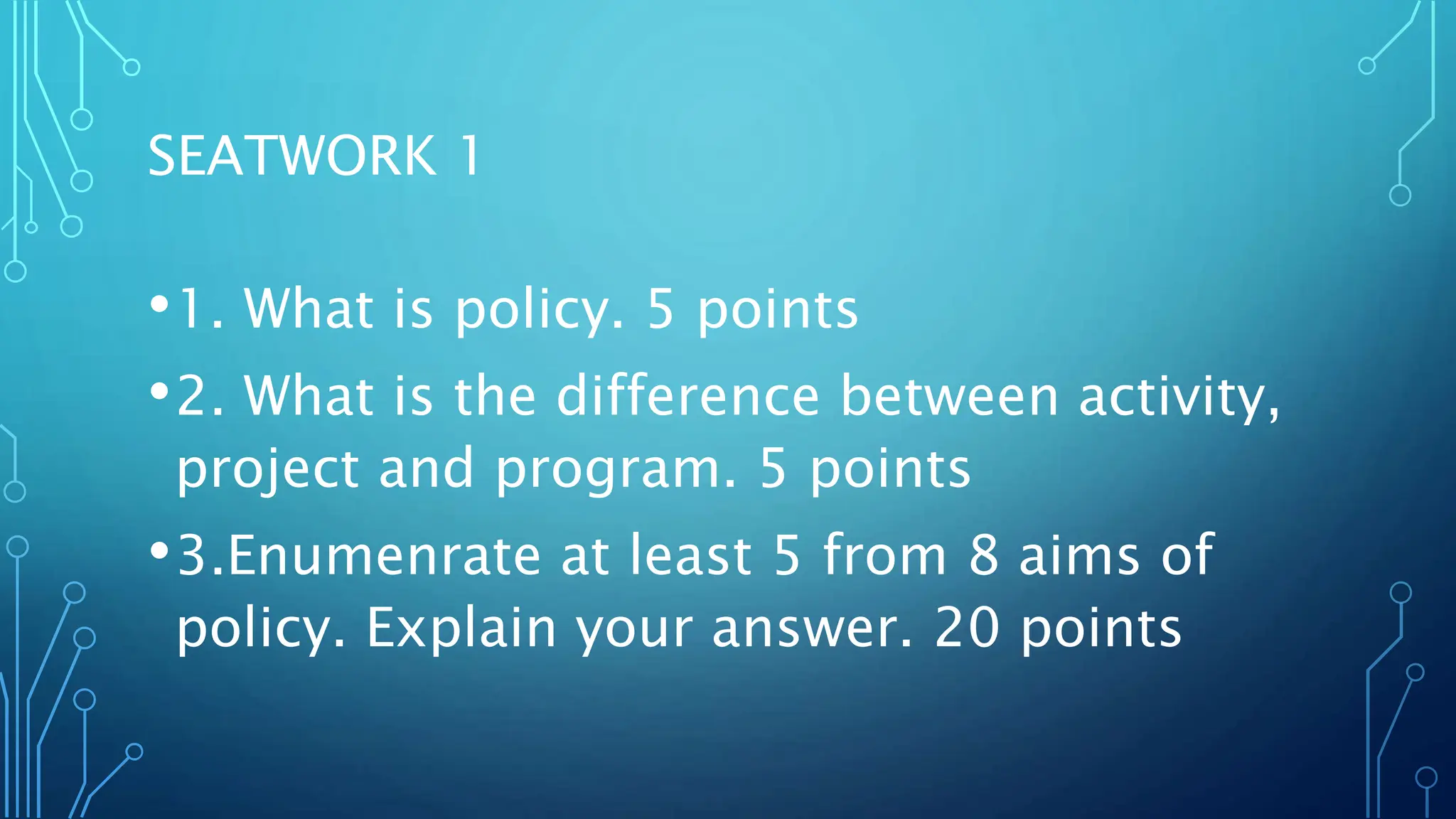 SEATWORK 1

• 1. What is policy. 5 points

• 2. What is the difference between activity, project and program. 5 points

• 3.Enumenrate at least 5 from 8 aims of policy. Explain your answer. 20 points